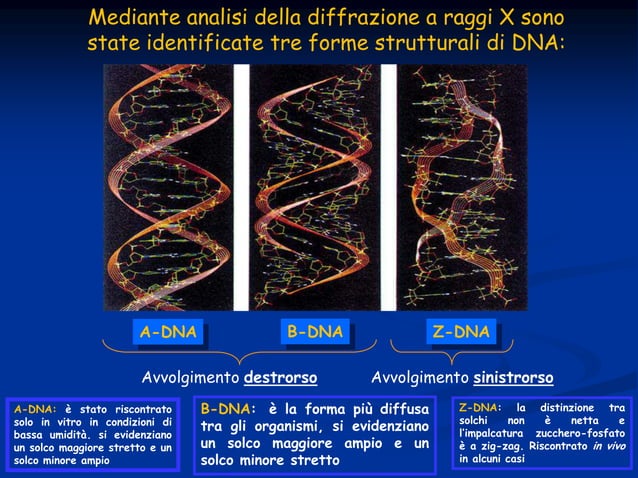 Mediante analisi della diffrazione a raggi X sono state identificate tre forme strutturali di DNA:

A-DNA

B-DNA

Z-DNA

Avvolgimento destrorso

Avvolgimento sinistrorso

A-DNA: è stato riscontrato solo in vitro in condizioni di bassa umidità. si evidenziano un solco maggiore stretto e un solco minore ampio

B-DNA: è la forma più diffusa tra gli organismi, si evidenziano un solco maggiore ampio e un solco minore stretto

Z-DNA: la distinzione tra solchi non è netta e l'impalcatura zucchero-fosfato è a zig-zag. Riscontrato in vivo in alcuni casi